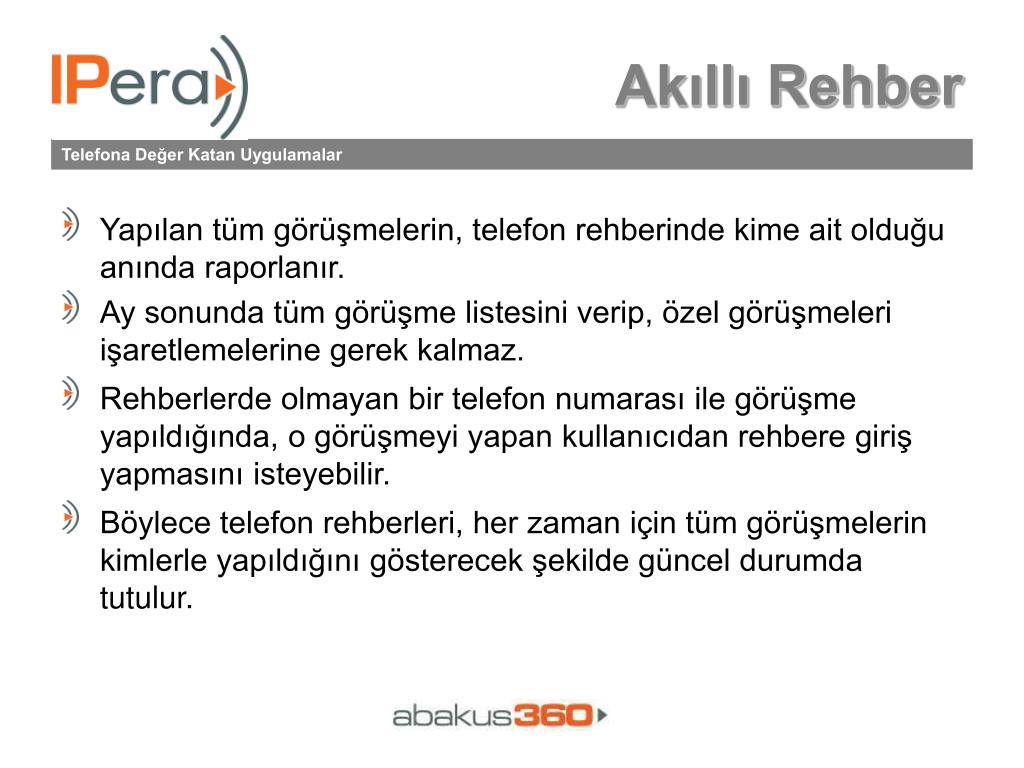 IPera

Akıllı Rehber

Telefona Değer Katan Uygulamalar

Yapılan tüm görüşmelerin, telefon rehberinde kime ait olduğu anında raporlanır.

Ay sonunda tüm görüşme listesini verip, özel görüşmeleri işaretlemelerine gerek kalmaz.

Rehberlerde olmayan bir telefon numarası ile görüşme yapıldığında, o görüşmeyi yapan kullanıcıdan rehbere giriş yapmasını isteyebilir.

Böylece telefon rehberleri, her zaman için tüm görüşmelerin kimlerle yapıldığını gösterecek şekilde güncel durumda tutulur.

abakus360